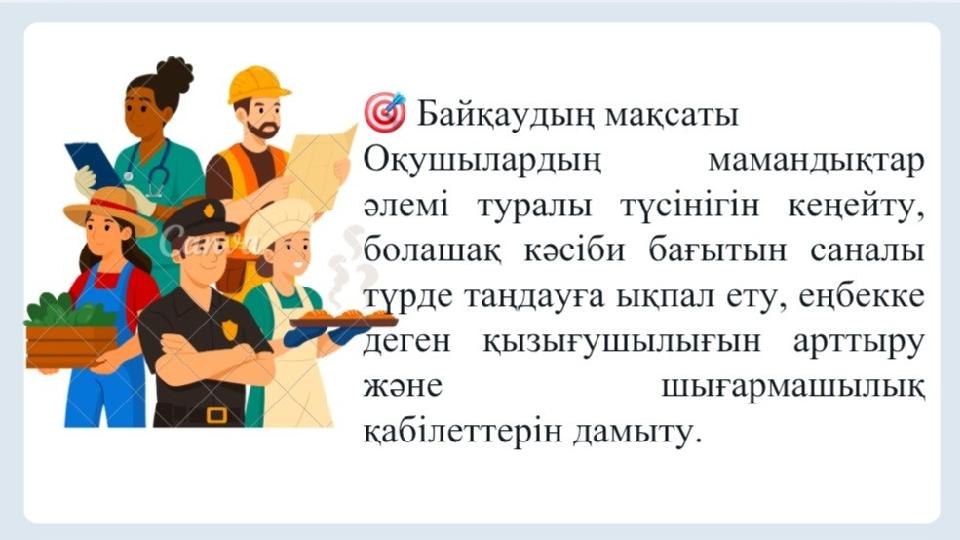 🎯 Байқаудың мақсаты
Оқушылардың мамандықтар әлемі туралы түсінігін кеңейту, болашақ кәсіби бағытын саналы түрде таңдауға ықпал ету, еңбекке деген қызығушылығын арттыру және шығармашылық қабілеттерін дамыту.